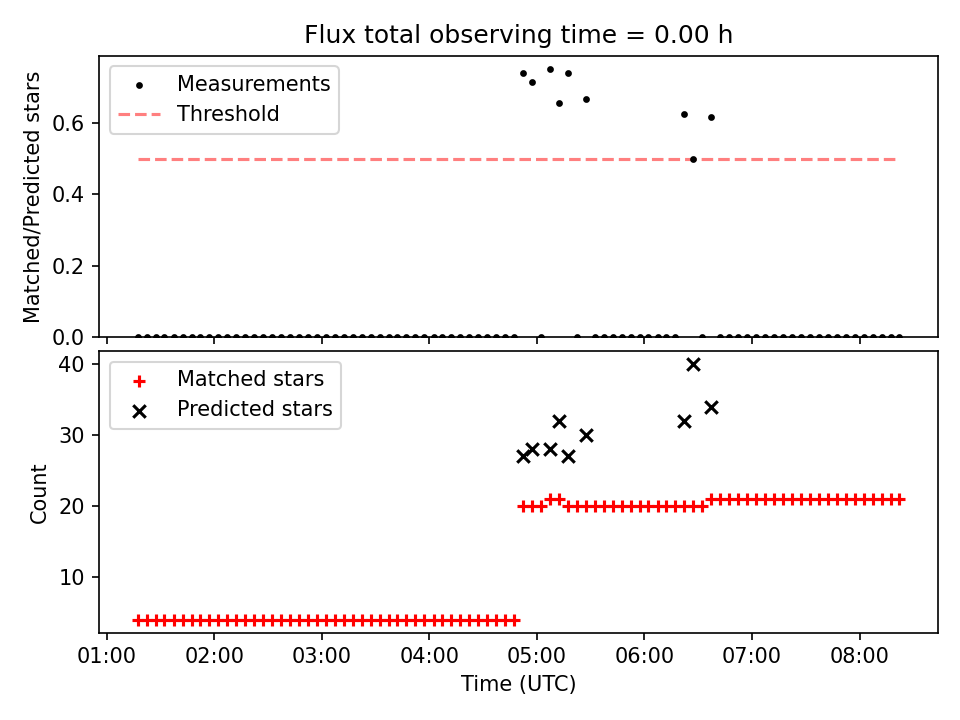 Flux total observing time = 0.00 h

Measurements
Threshold

Matched/Predicted stars

0.6
0.4
0.2
0.0

Matched stars
Predicted stars

Count

40
30
20
10

01:00
02:00
03:00
04:00
05:00
06:00
07:00
08:00

Time (UTC)